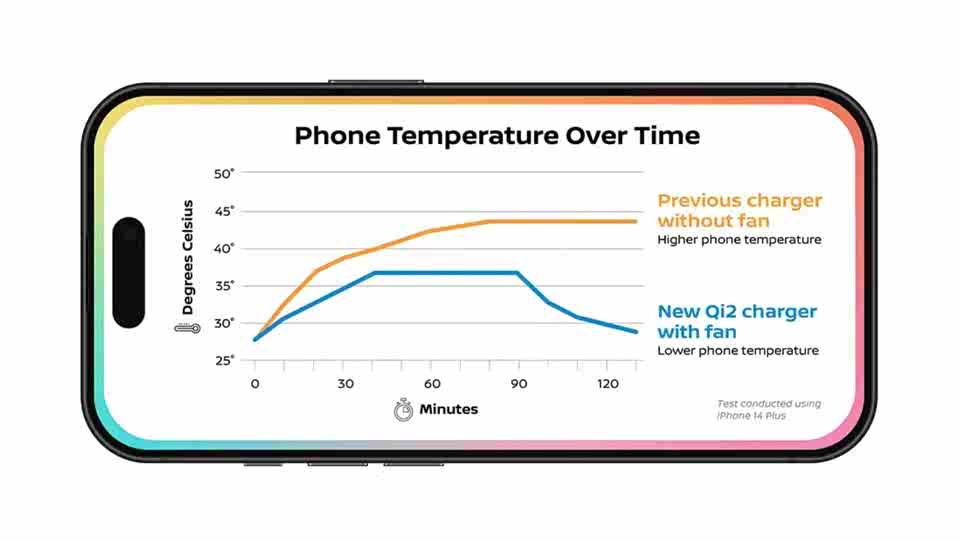 Phone Temperature Over Time

Degrees Celsius

50°
45°
40°
35°
30°
25°

0
30
60
90
120

Minutes

Previous charger without fan
Higher phone temperature

New Qi2 charger with fan
Lower phone temperature

Test conducted using iPhone 14 Plus